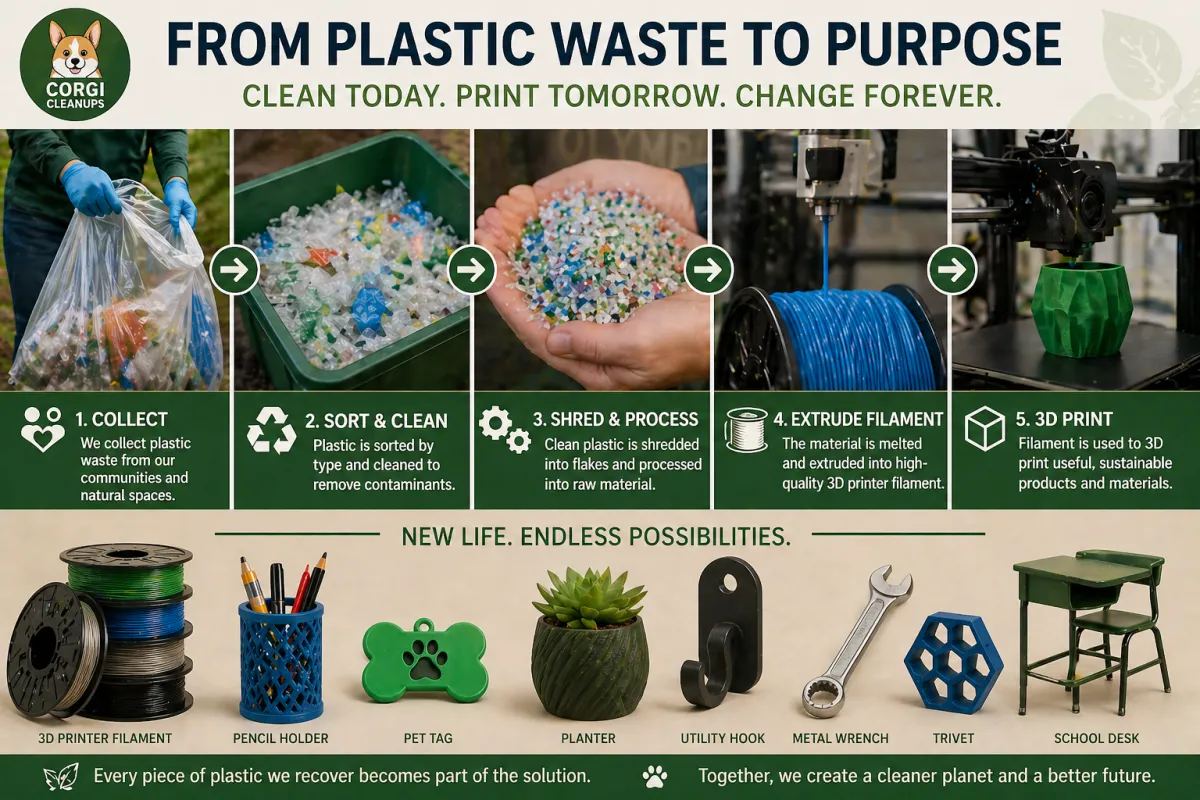 CORGI CLEANUPS

FROM PLASTIC WASTE TO PURPOSE

CLEAN TODAY. PRINT TOMORROW. CHANGE FOREVER.

1. COLLECT
We collect plastic waste from our communities and natural spaces.

2. SORT & CLEAN
Plastic is sorted by type and cleaned to remove contaminants.

3. SHRED & PROCESS
Clean plastic is shredded into flakes and processed into raw material.

4. EXTRUDE FILAMENT
The material is melted and extruded into high-quality 3D printer filament.

5. 3D PRINT
Filament is used to 3D print useful, sustainable products and materials.

NEW LIFE. ENDLESS POSSIBILITIES.

3D PRINTER FILAMENT

PENCIL HOLDER

PET TAG

PLANTER

UTILITY HOOK

METAL WRENCH

TRIVET

SCHOOL DESK

Every piece of plastic we recover becomes part of the solution.

Together, we create a cleaner planet and a better future.